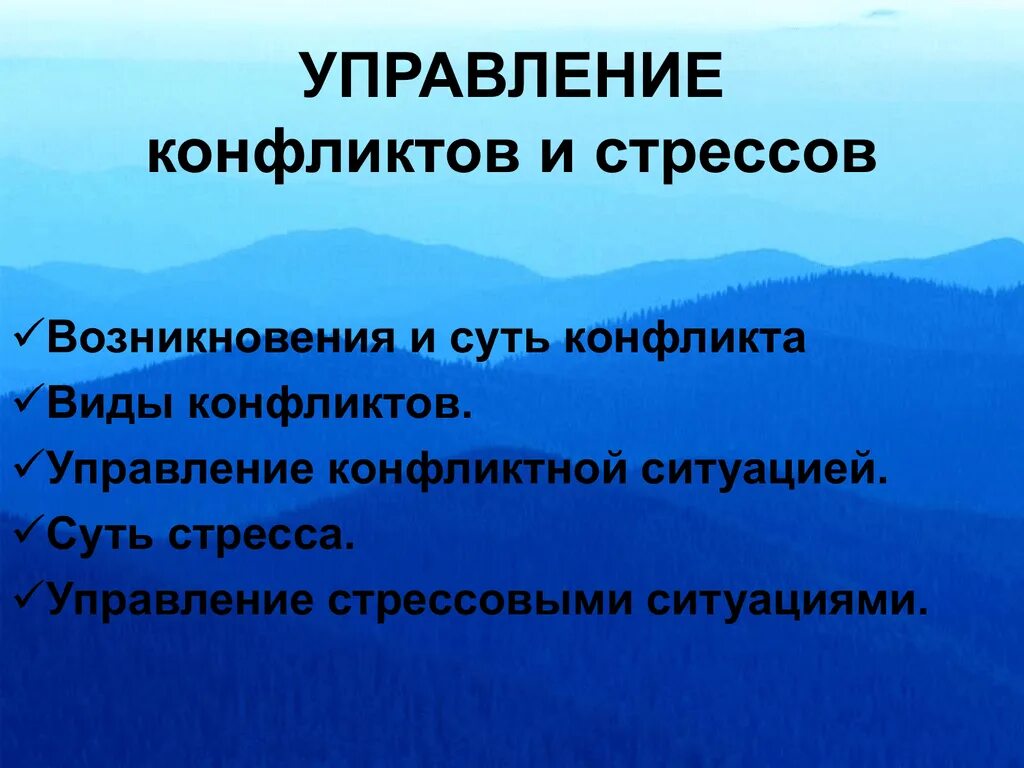 УПРАВЛЕНИЕ конфликтов и стрессов

✓Возникновения и суть конфликта
✓Виды конфликтов.
✓Управление конфликтной ситуацией.
✓Суть стресса.
✓Управление стрессовыми ситуациями.